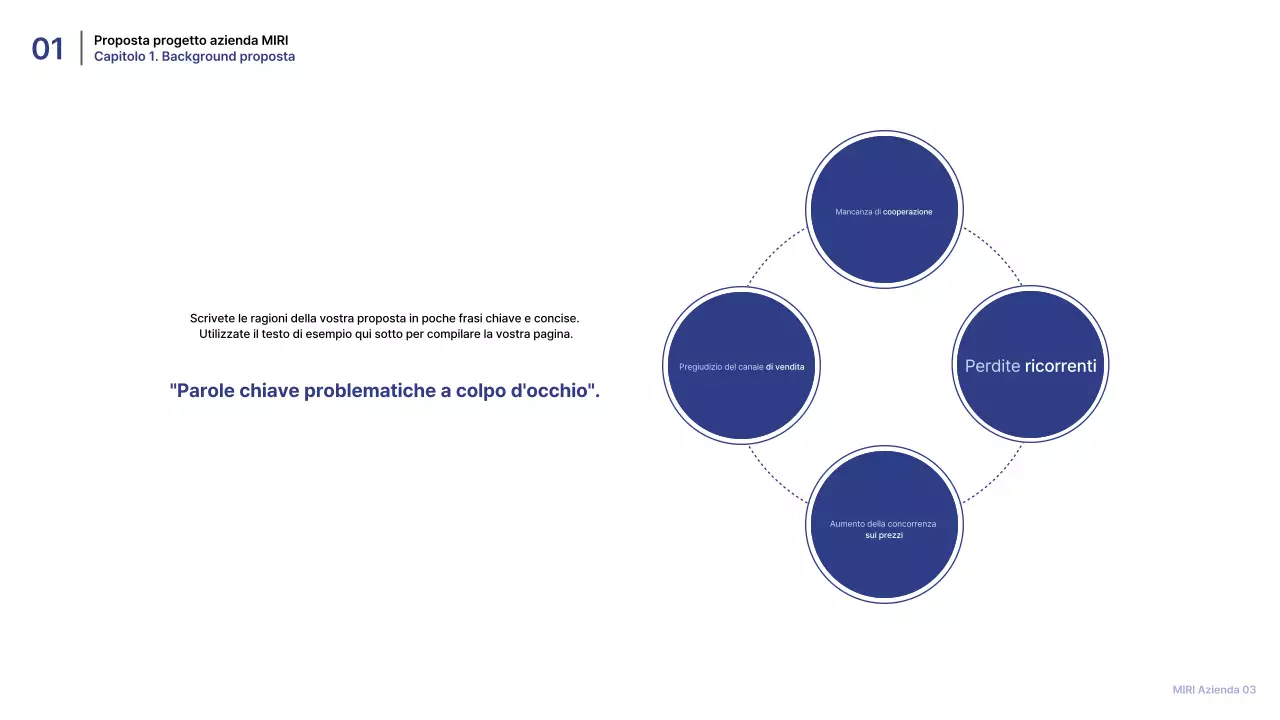 01

Proposta progetto azienda MIRI
Capitolo 1. Background proposta

Scrivete le ragioni della vostra proposta in poche frasi chiave e concise. Utilizzate il testo di esempio qui sotto per compilare la vostra pagina.

"Parole chiave problematiche a colpo d'occhio".

Mancanza di cooperazione

Pregiudizio del canale di vendita

Perdite ricorrenti

Aumento della concorrenza sui prezzi

MIRI Azienda 03